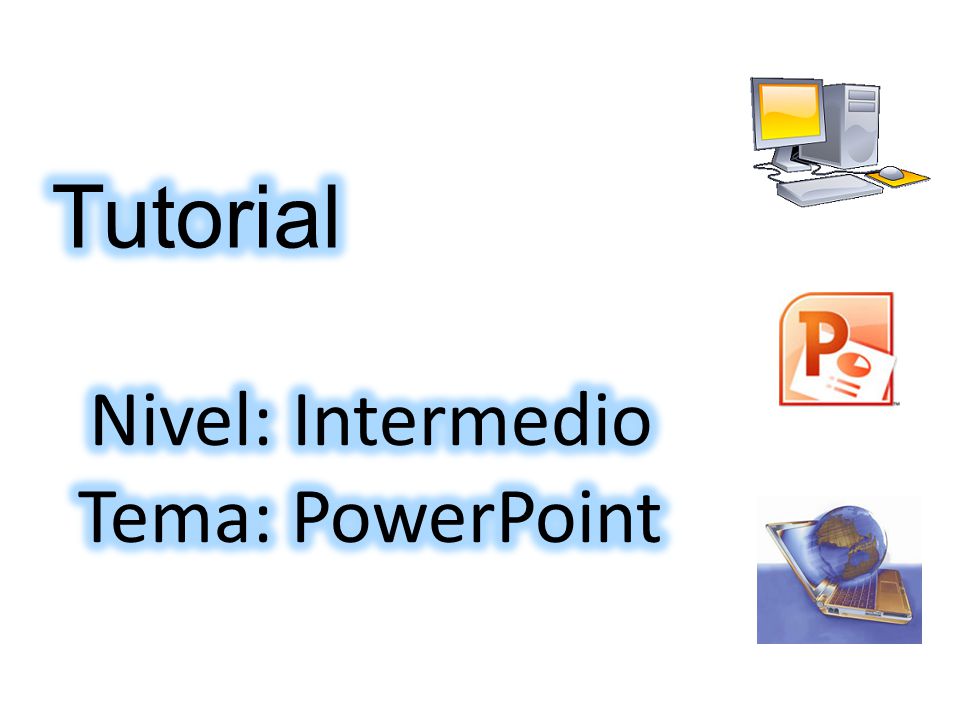 Tutorial

Nivel: Intermedio
Tema: PowerPoint